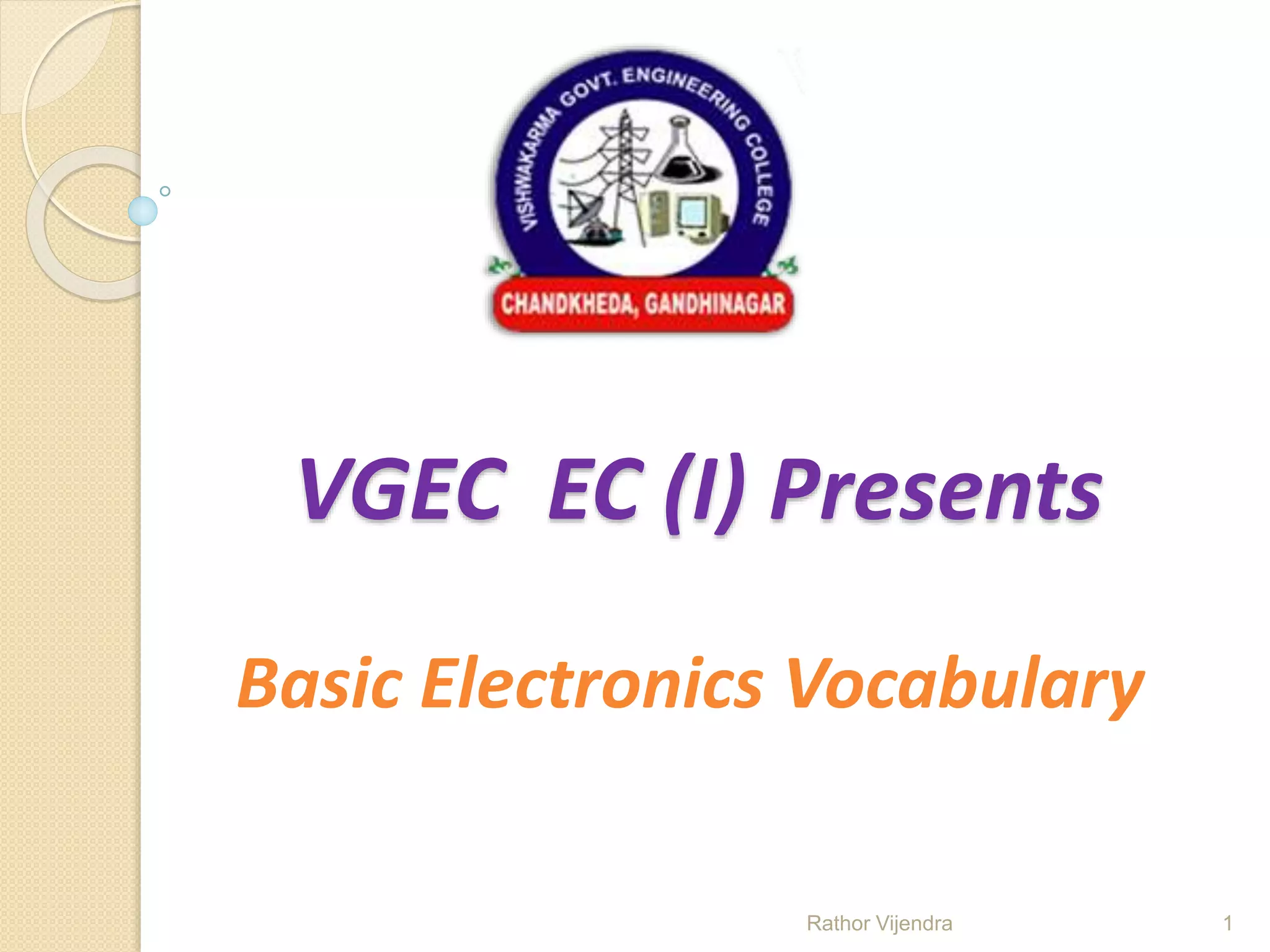 VISHWAKARMA GOVT. ENGINEERING COLLEGE
CHANDKHEDA, GANDHINAGAR

VGEC EC (I) Presents

Basic Electronics Vocabulary

Rathor Vijendra

1